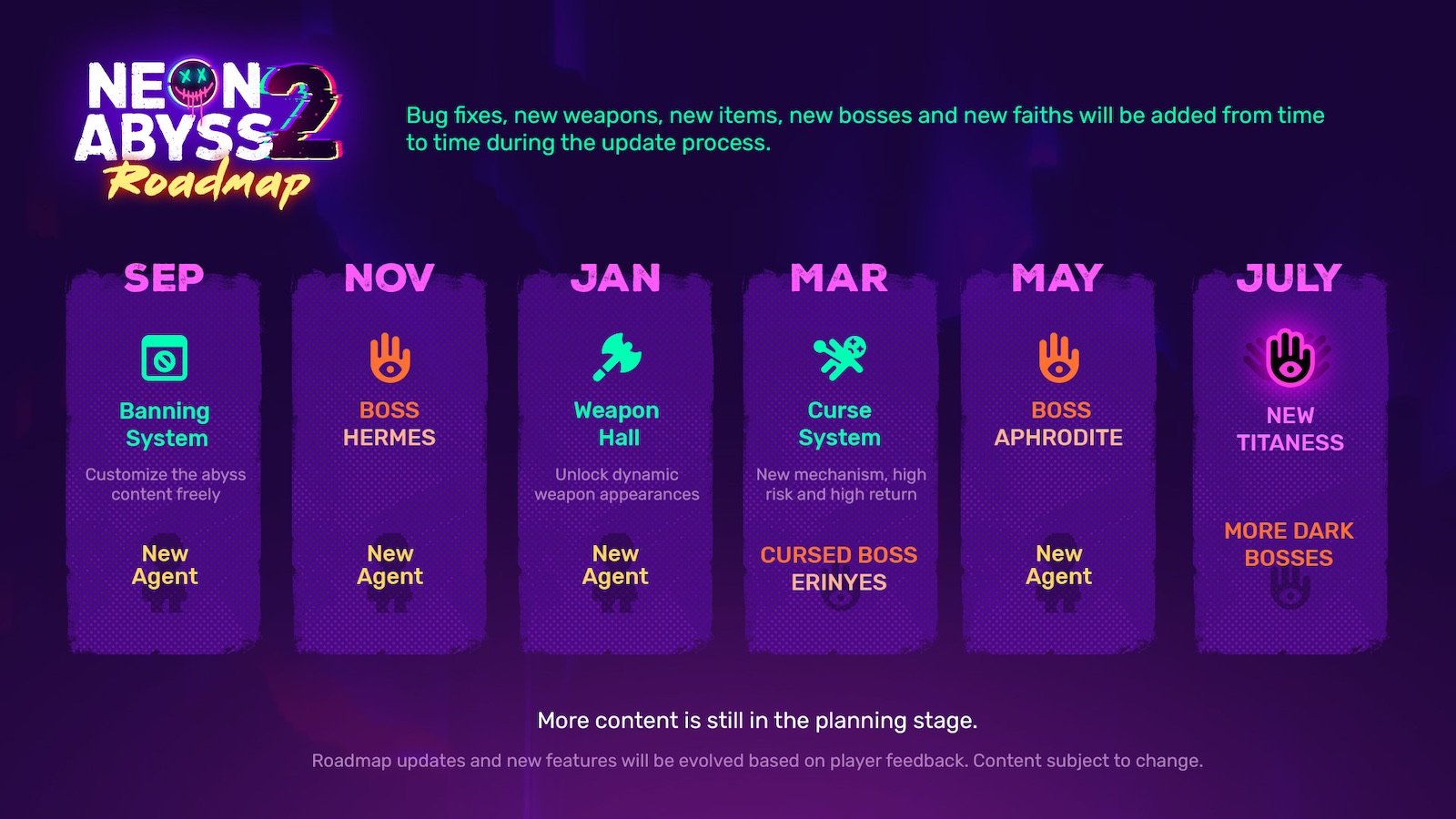 NEON ABYSS 2 Roadmap

Bug fixes, new weapons, new items, new bosses and new faiths will be added from time to time during the update process.

SEP

Banning System

Customize the abyss content freely

New Agent

NOV

BOSS HERMES

New Agent

JAN

Weapon Hall

Unlock dynamic weapon appearances

New Agent

MAR

Curse System

New mechanism, high risk and high return

CURSED BOSS ERINYES

MAY

BOSS APHRODITE

New Agent

JULY

NEW TITANESS

MORE DARK BOSSES

More content is still in the planning stage.

Roadmap updates and new features will be evolved based on player feedback. Content subject to change.